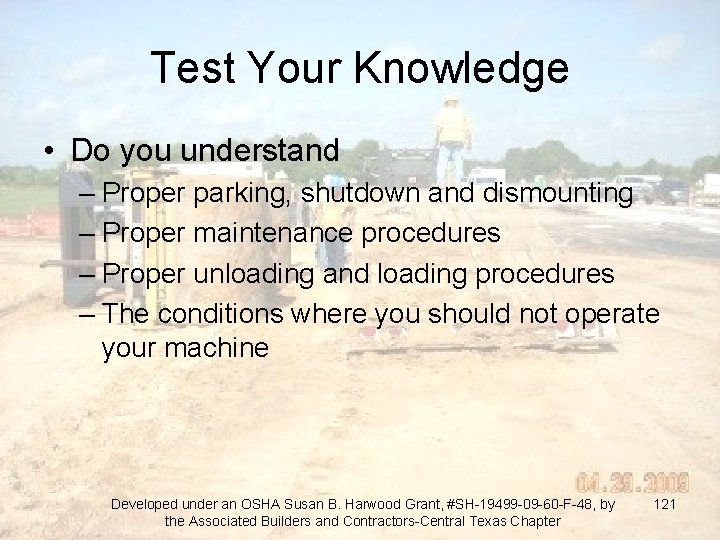 Test Your Knowledge

• Do you understand
– Proper parking, shutdown and dismounting
– Proper maintenance procedures
– Proper unloading and loading procedures
– The conditions where you should not operate your machine

04.29.2009

Developed under an OSHA Susan B. Harwood Grant, #SH-19499-09-60-F-48, by the Associated Builders and Contractors-Central Texas Chapter

121